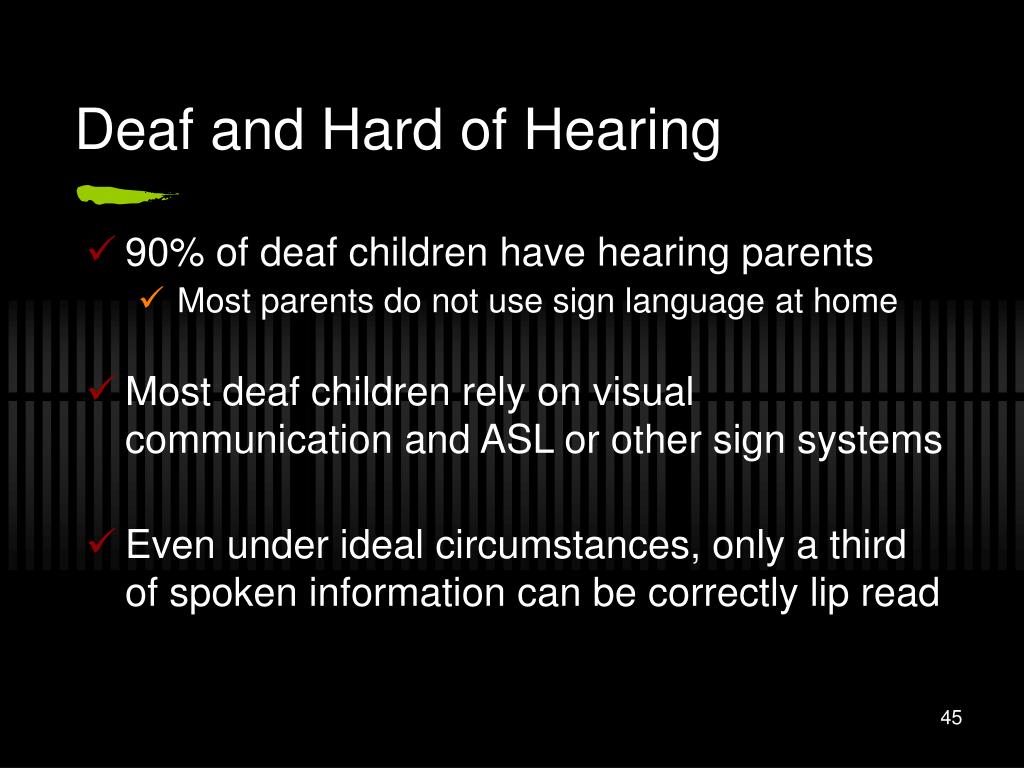 Deaf and Hard of Hearing

✓ 90% of deaf children have hearing parents

✓ Most parents do not use sign language at home

✓ Most deaf children rely on visual communication and ASL or other sign systems

✓ Even under ideal circumstances, only a third of spoken information can be correctly lip read

45